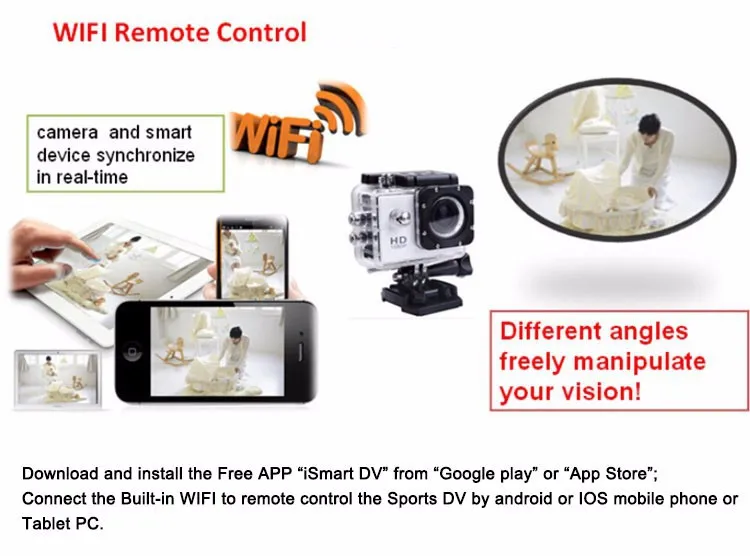 WIFI Remote Control

camera and smart device synchronize in real-time

WiFi

HD

Different angles freely manipulate your vision!

Download and install the Free APP “iSmart DV” from “Google play” or “App Store”;
Connect the Built-in WIFI to remote control the Sports DV by android or IOS mobile phone or Tablet PC.